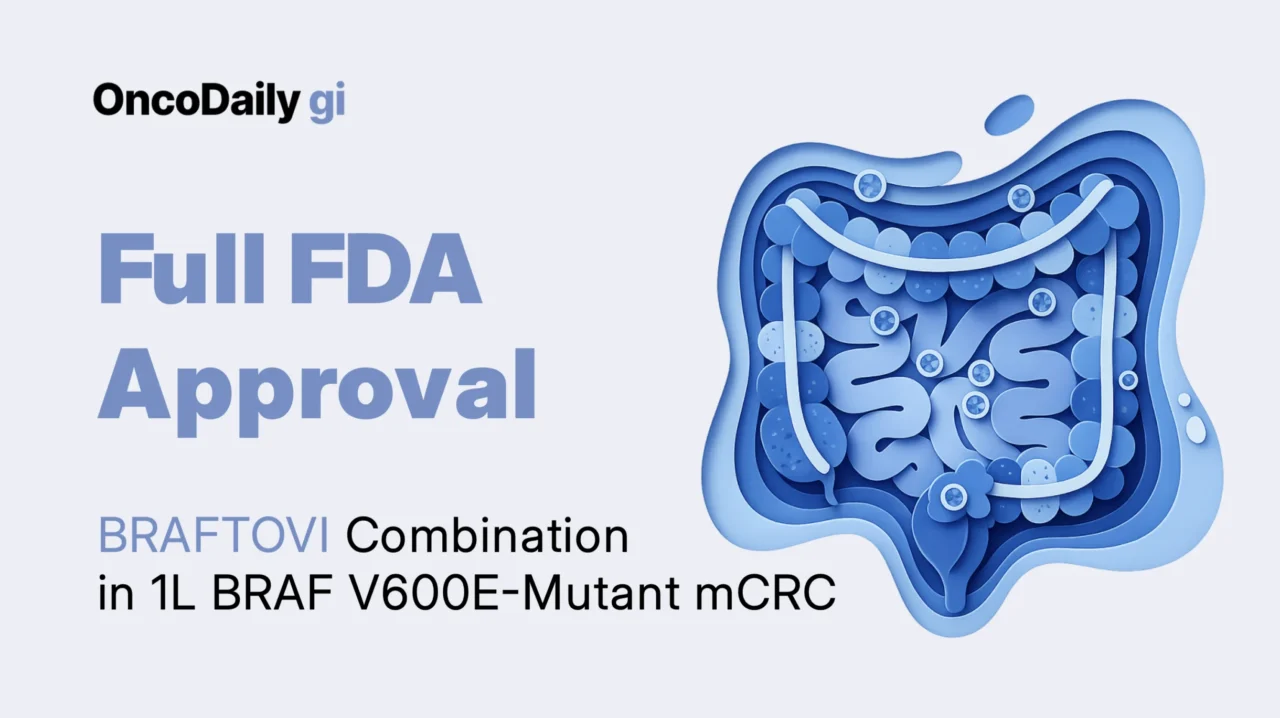 OncoDaily gi

Full FDA Approval

BRAFTOVI Combination in 1L BRAF V600E-Mutant mCRC